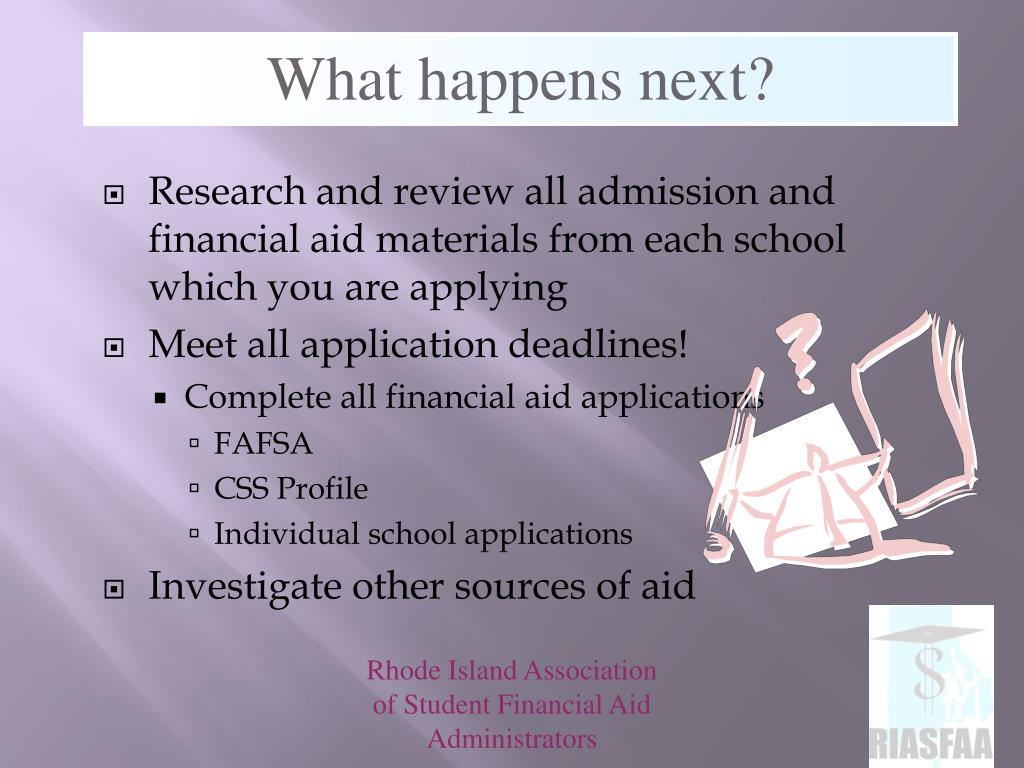 What happens next?

Research and review all admission and financial aid materials from each school which you are applying

Meet all application deadlines!

Complete all financial aid applications

FAFSA

CSS Profile

Individual school applications

Investigate other sources of aid

Rhode Island Association of Student Financial Aid Administrators

RIASFAA